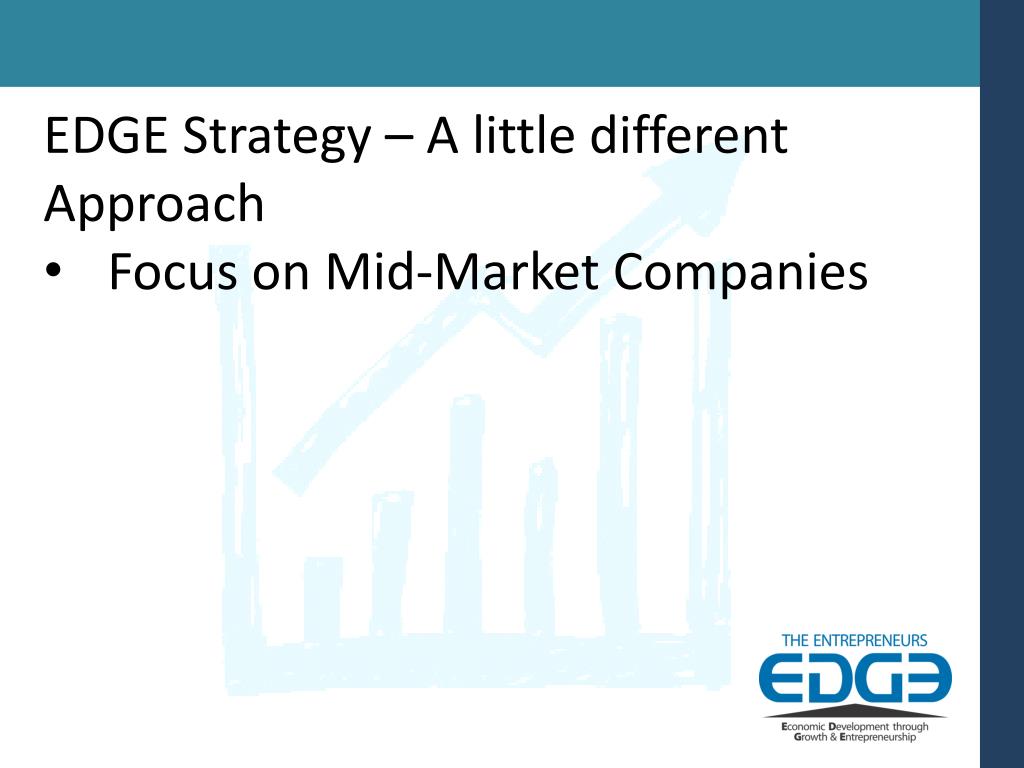 EDGE Strategy – A little different Approach

• Focus on Mid-Market Companies

THE ENTREPRENEURS
EDGE
Economic Development through Growth & Entrepreneurship